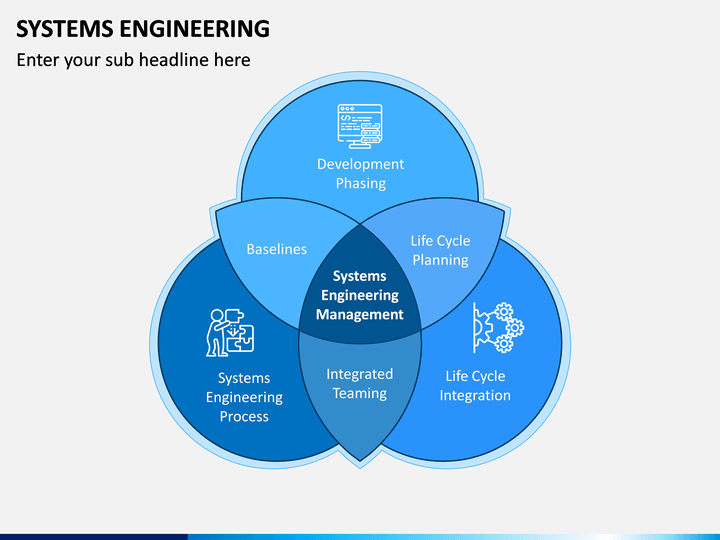 SYSTEMS ENGINEERING
Enter your sub headline here

Development Phasing

Baselines

Life Cycle Planning

Systems Engineering Management

Systems Engineering Process

Integrated Teaming

Life Cycle Integration